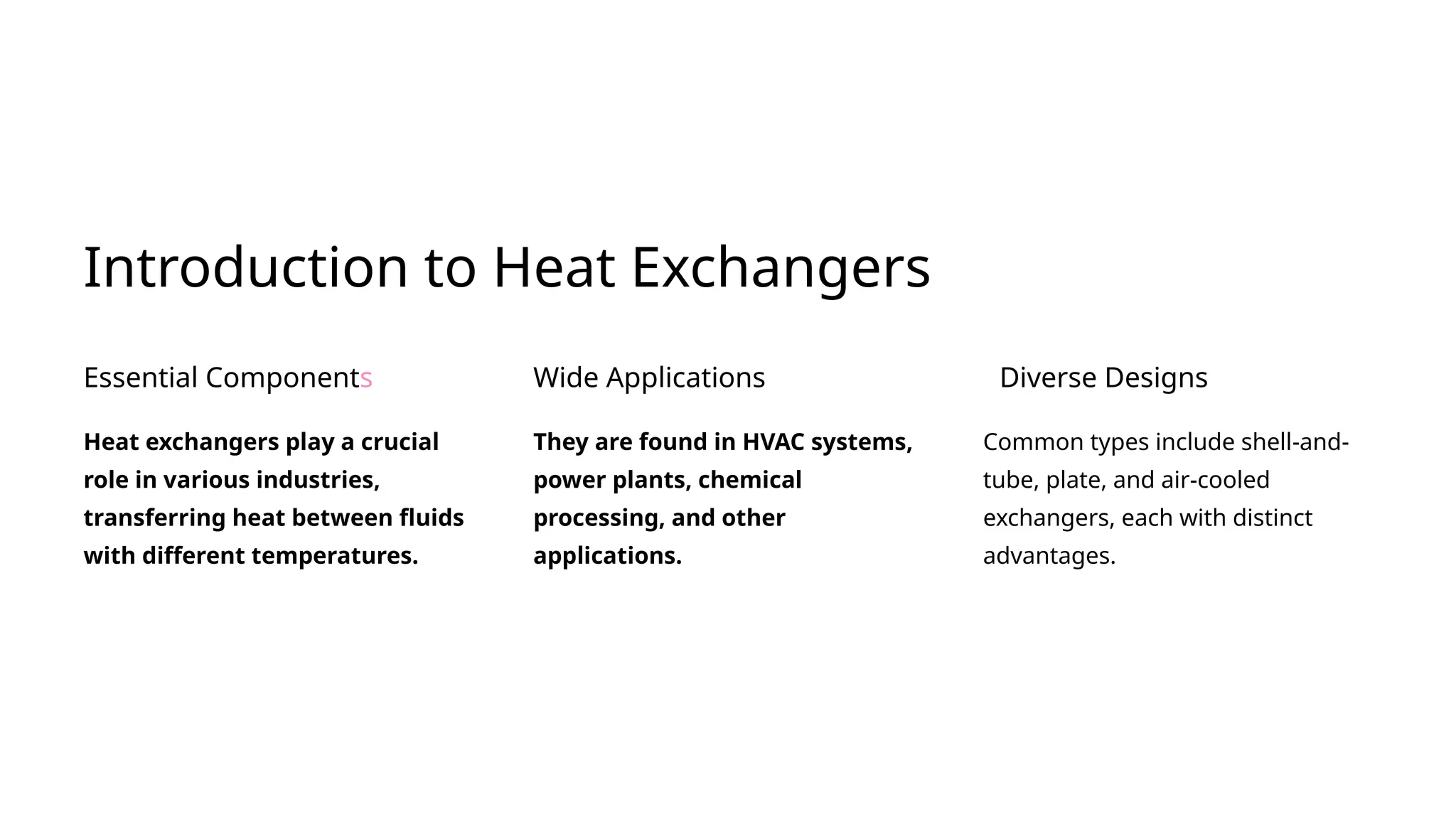 Introduction to Heat Exchangers

Essential Components

Heat exchangers play a crucial role in various industries, transferring heat between fluids with different temperatures.

Wide Applications

They are found in HVAC systems, power plants, chemical processing, and other applications.

Diverse Designs

Common types include shell-and-tube, plate, and air-cooled exchangers, each with distinct advantages.